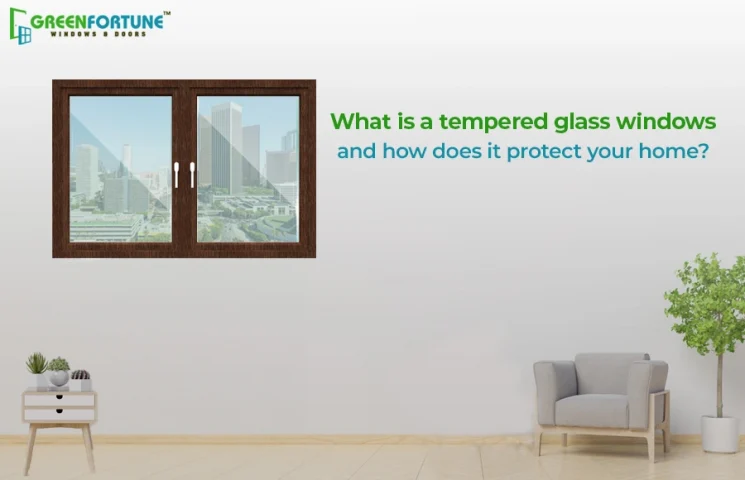 GREENFORTUNE™
WINDOWS & DOORS

What is a tempered glass windows
and how does it protect your home?